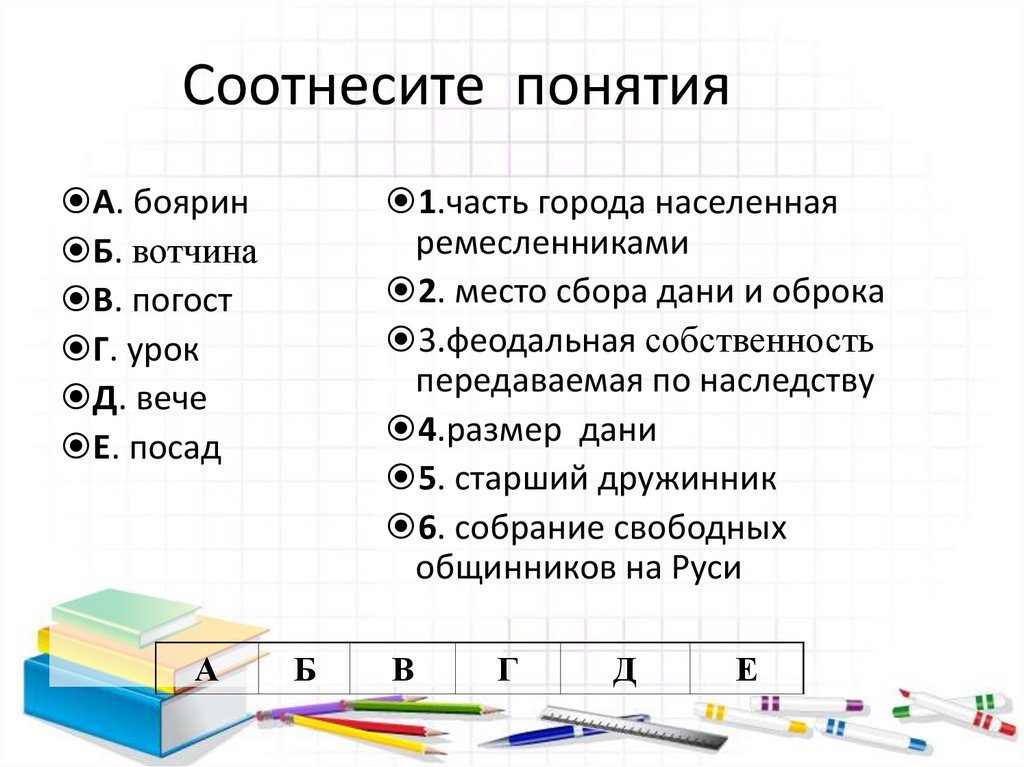 Соотнесите понятия

А. боярин
Б. вотчина
В. погост
Г. урок
Д. вече
Е. посад

1.часть города населенная ремесленниками
2. место сбора дани и оброка
3.феодальная собственность передаваемая по наследству
4.размер дани
5. старший дружинник
6. собрание свободных общинников на Руси

| А | Б | В | Г | Д | Е |
|---|---|---|---|---|---|